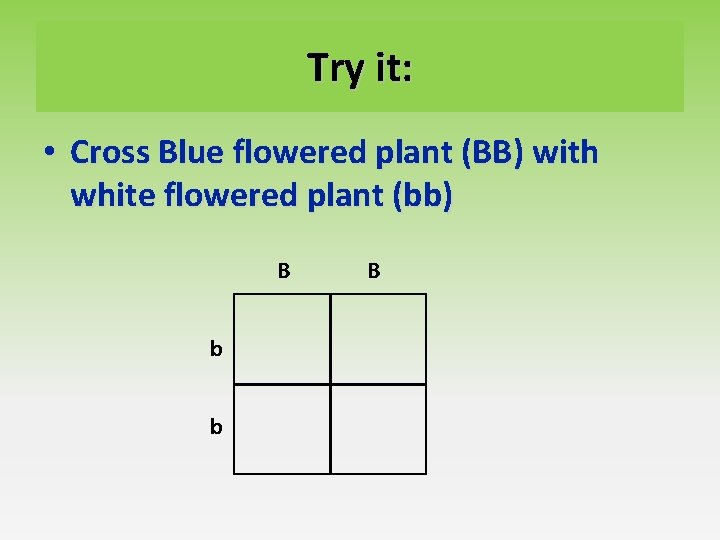 Try it:

• Cross Blue flowered plant (BB) with white flowered plant (bb)

|   | B | B |
|---|---|---|
| b |   |   |
| b |   |   |